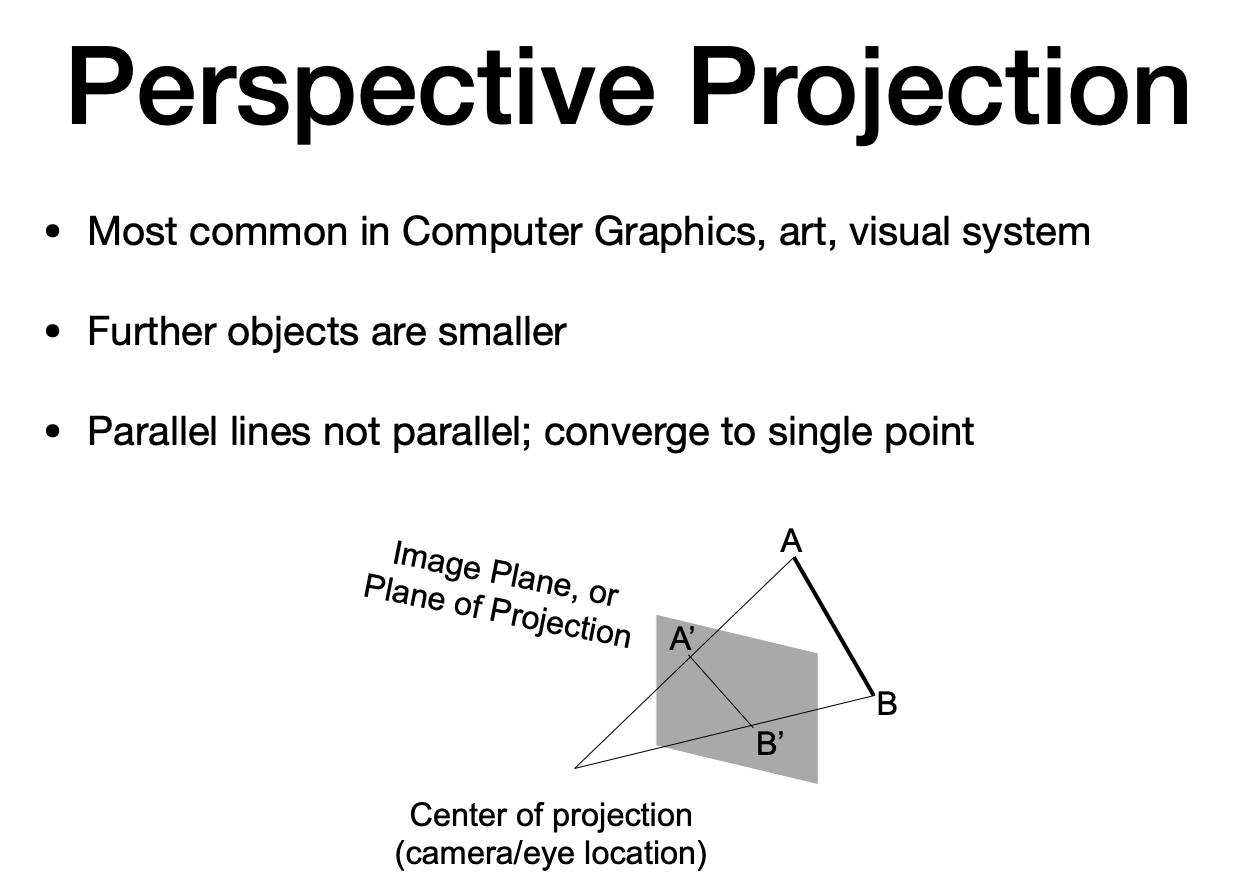 Perspective Projection

• Most common in Computer Graphics, art, visual system

• Further objects are smaller

• Parallel lines not parallel; converge to single point

Image Plane, or Plane of Projection

A

A'

B

B'

Center of projection (camera/eye location)